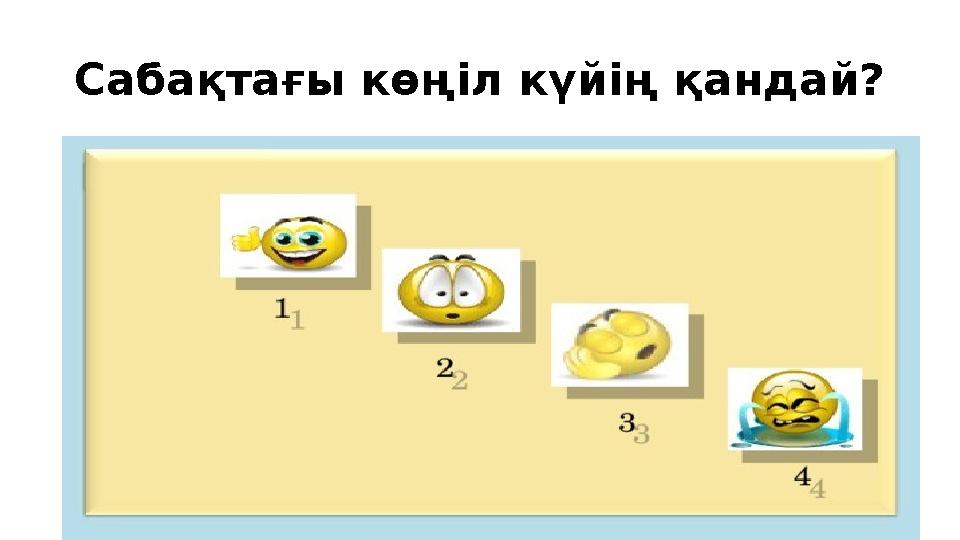 Сабақтағы көңіл күйің қандай?

1

2

3

4